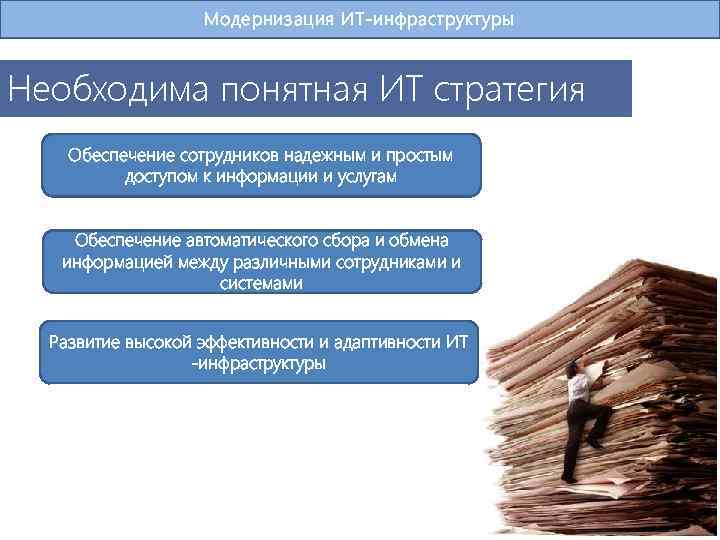 Модернизация ИТ-инфраструктуры

Необходима понятная ИТ стратегия

Обеспечение сотрудников надежным и простым доступом к информации и услугам

Обеспечение автоматического сбора и обмена информацией между различными сотрудниками и системами

Развитие высокой эффективности и адаптивности ИТ -инфраструктуры